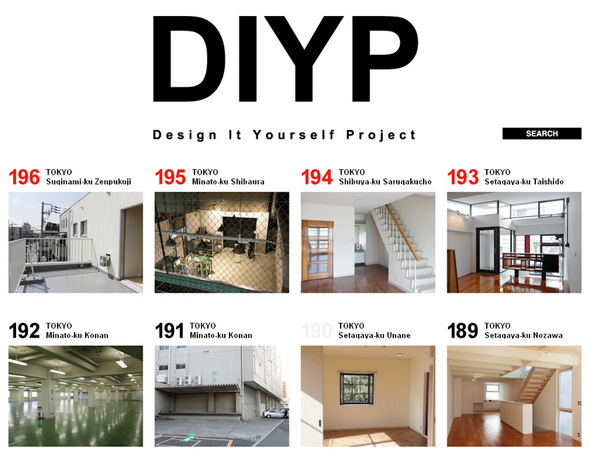 DIYP

Design It Yourself Project

SEARCH

196 TOKYO Suginami-ku Zenpukuji

195 TOKYO Minato-ku Shibaura

194 TOKYO Shibuya-ku Sarugakucho

193 TOKYO Setagaya-ku Taishido

192 TOKYO Minato-ku Konan

191 TOKYO Minato-ku Konan

190 TOKYO Setagaya-ku Unane

189 TOKYO Setagaya-ku Nozawa